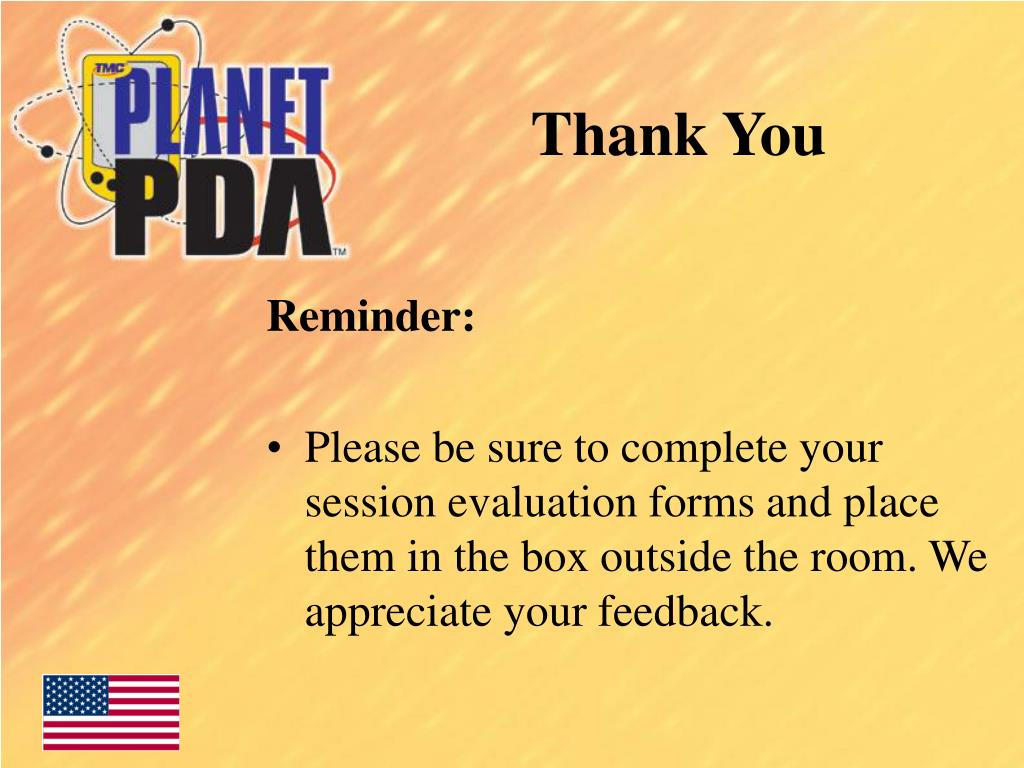 TMC PLANET PDA™

Thank You

Reminder:

• Please be sure to complete your session evaluation forms and place them in the box outside the room. We appreciate your feedback.